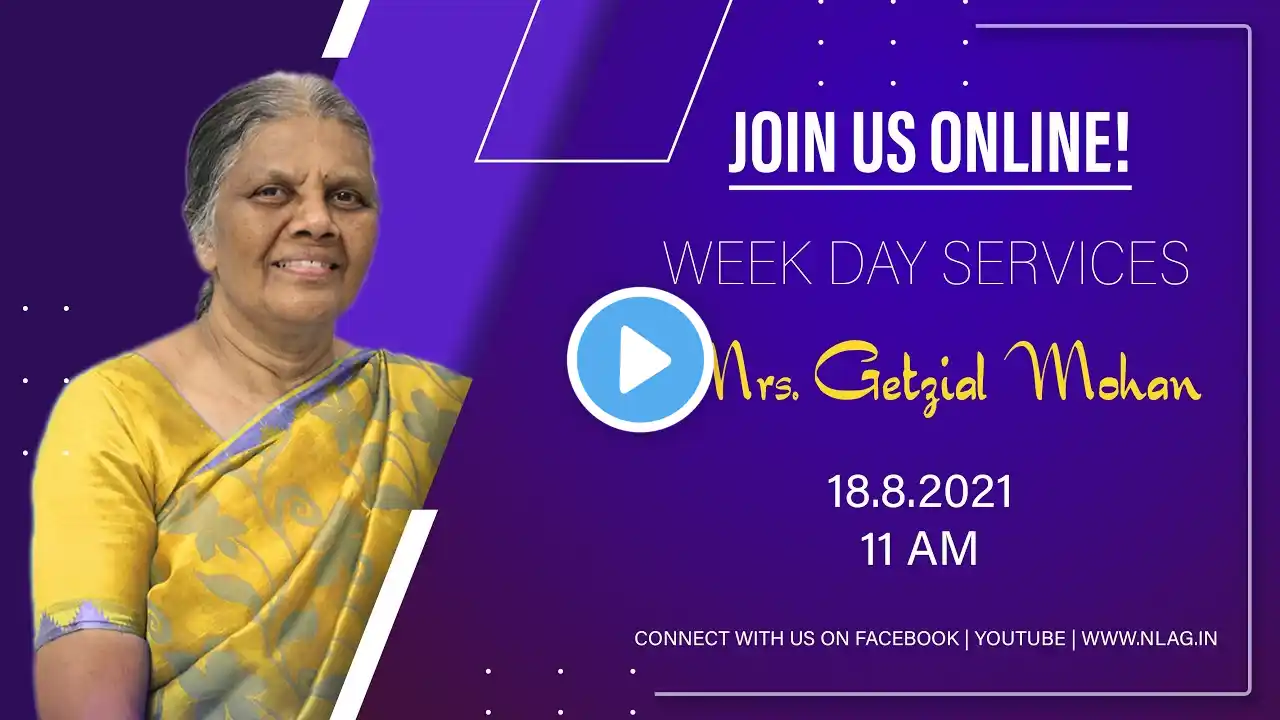 JOIN US ONLINE!

WEEK DAY SERVICES

Mrs. Getzial Mohan

18.8.2021
11 AM

CONNECT WITH US ON FACEBOOK | YOUTUBE | WWW.NLAG.IN